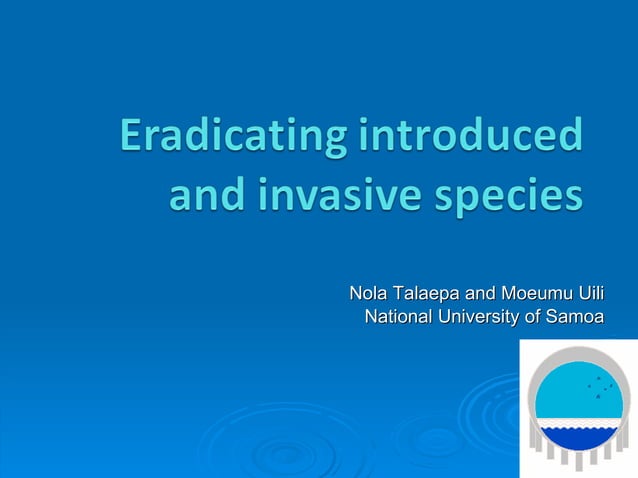 Eradicating introduced and invasive species

Nola Talaepa and Moeumu Uili
National University of Samoa